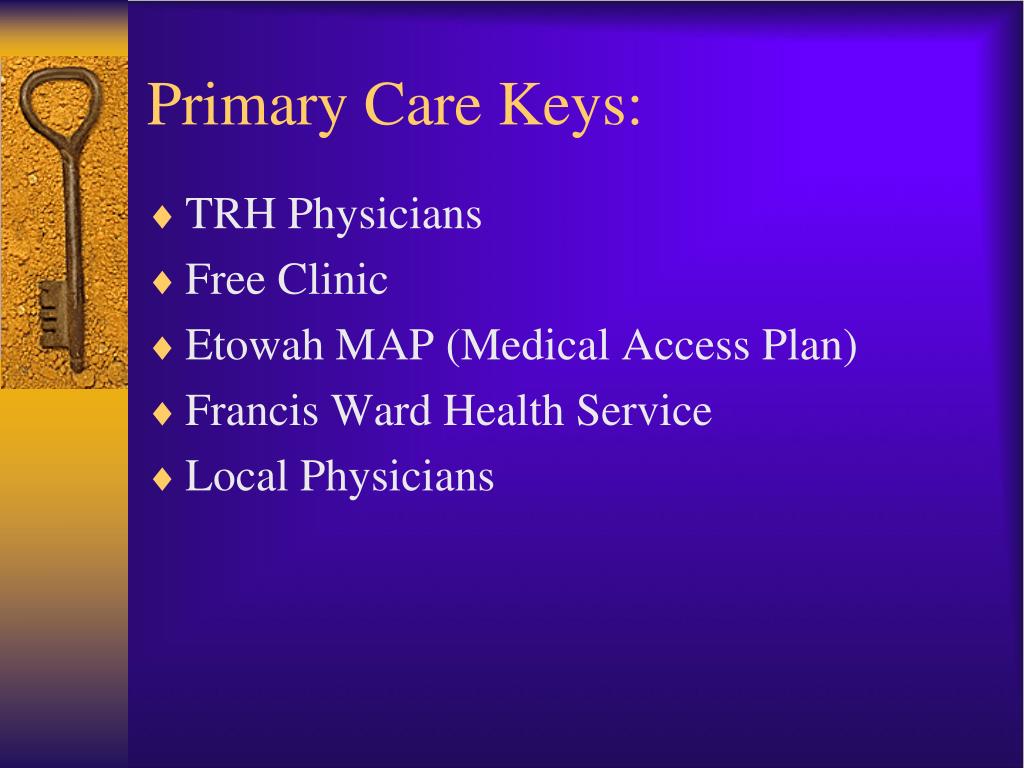 Primary Care Keys:

♦ TRH Physicians
♦ Free Clinic
♦ Etowah MAP (Medical Access Plan)
♦ Francis Ward Health Service
♦ Local Physicians